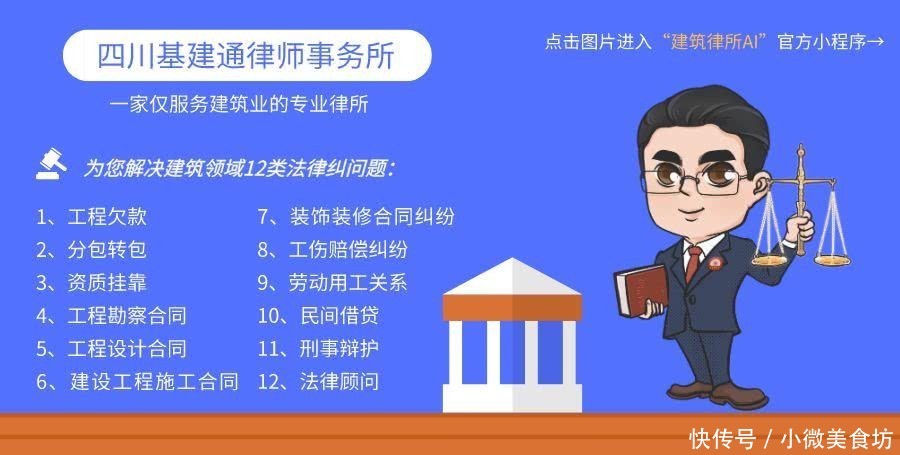 四川基建通律师事务所

点击图片进入“建筑律所AI”官方小程序→

一家仅服务建筑业的专业律所

为您解决建筑领域12类法律纠问题：

1、工程欠款
2、分包转包
3、资质挂靠
4、工程勘察合同
5、工程设计合同
6、建设工程施工合同

7、装饰装修合同纠纷
8、工伤赔偿纠纷
9、劳动用工关系
10、民间借贷
11、刑事辩护
12、法律顾问

快传号 / 小微美食坊